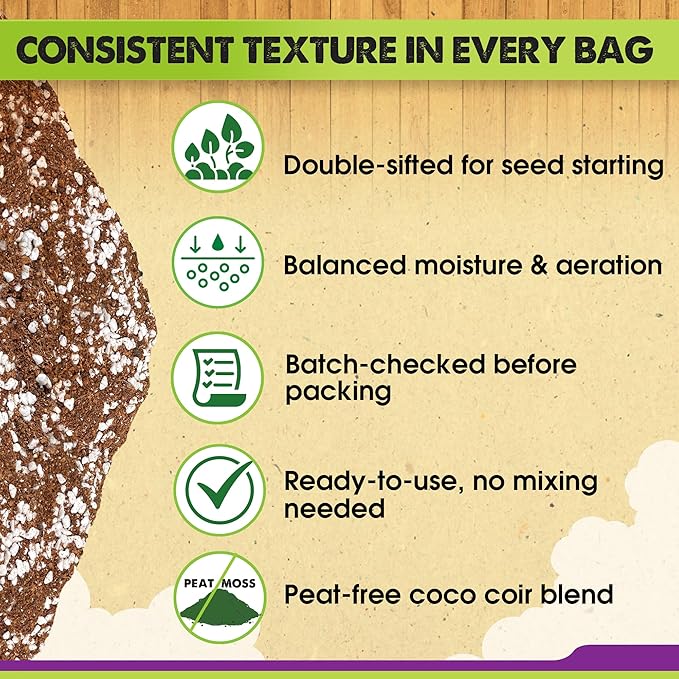 CONSISTENT TEXTURE IN EVERY BAG

Double-sifted for seed starting

Balanced moisture & aeration

Batch-checked before packing

Ready-to-use, no mixing needed

PEAT MOSS

Peat-free coco coir blend